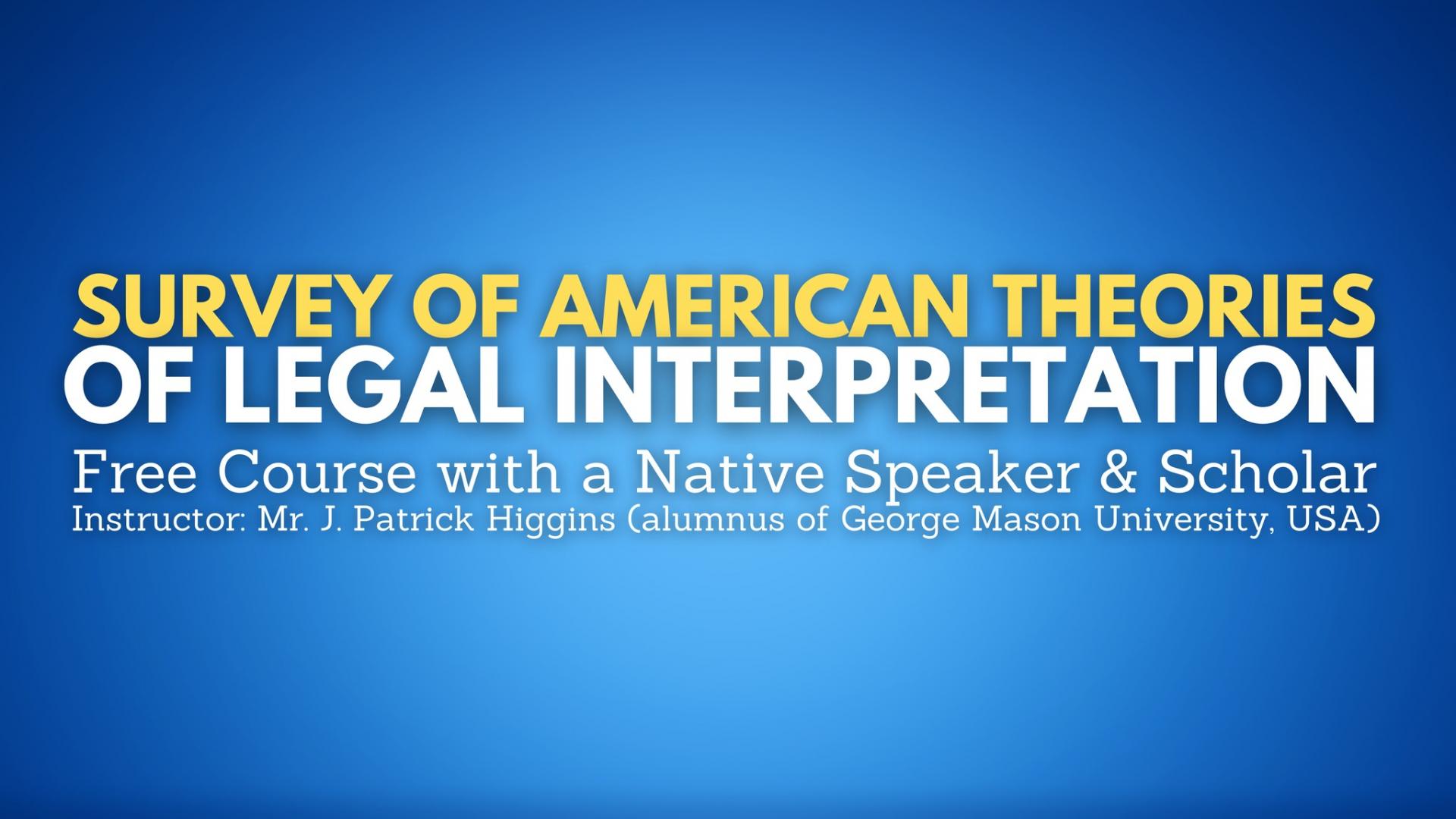 SURVEY OF AMERICAN THEORIES OF LEGAL INTERPRETATION

Free Course with a Native Speaker & Scholar

Instructor: Mr. J. Patrick Higgins (alumnus of George Mason University, USA)